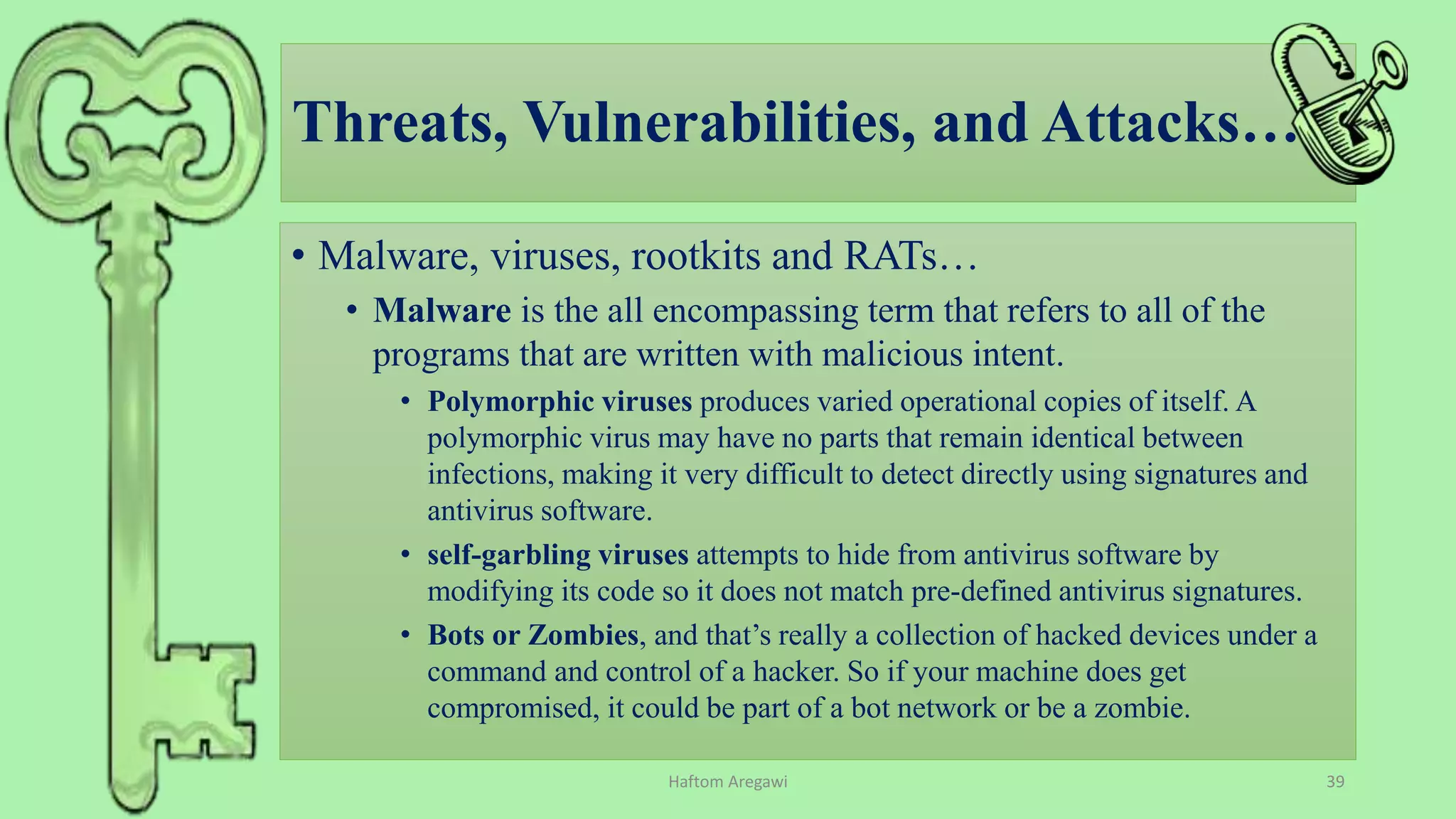 Threats, Vulnerabilities, and Attacks…

• Malware, viruses, rootkits and RATs…

• Malware is the all encompassing term that refers to all of the programs that are written with malicious intent.

• Polymorphic viruses produces varied operational copies of itself. A polymorphic virus may have no parts that remain identical between infections, making it very difficult to detect directly using signatures and antivirus software.

• self-garbling viruses attempts to hide from antivirus software by modifying its code so it does not match pre-defined antivirus signatures.

• Bots or Zombies, and that's really a collection of hacked devices under a command and control of a hacker. So if your machine does get compromised, it could be part of a bot network or be a zombie.

Haftom Aregawi

39